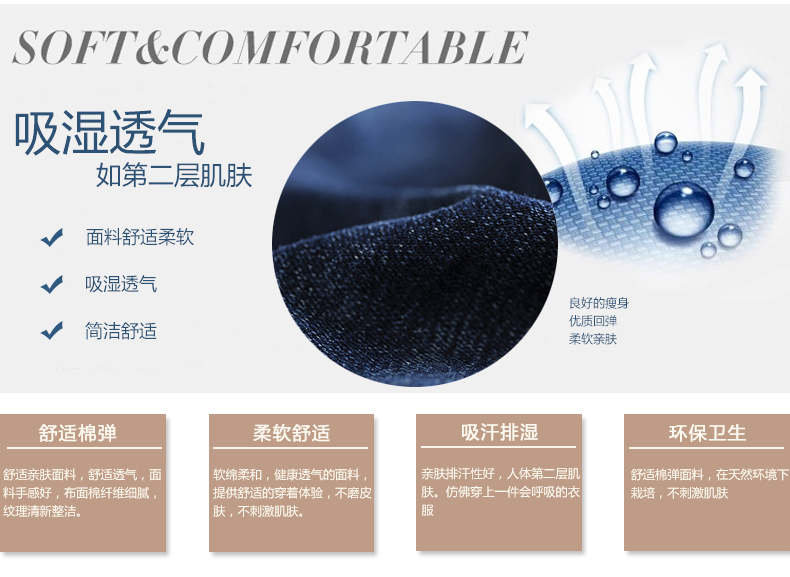 SOFT&COMFORTABLE

吸湿透气
如第二层肌肤

面料舒适柔软

吸湿透气

简洁舒适

良好的瘦身
优质回弹
柔软亲肤

舒适棉弹

舒适亲肤面料，舒适透气，面料手感好，布面棉纤维细腻，纹理清新整洁。

柔软舒适

软绵柔和，健康透气的面料，提供舒适的穿着体验，不磨皮肤，不刺激肌肤。

吸汗排湿

亲肤排汗性好，人体第二层肌肤。仿佛穿上一件会呼吸的衣服

环保卫生

舒适棉弹面料，在天然环境下栽培，不刺激肌肤